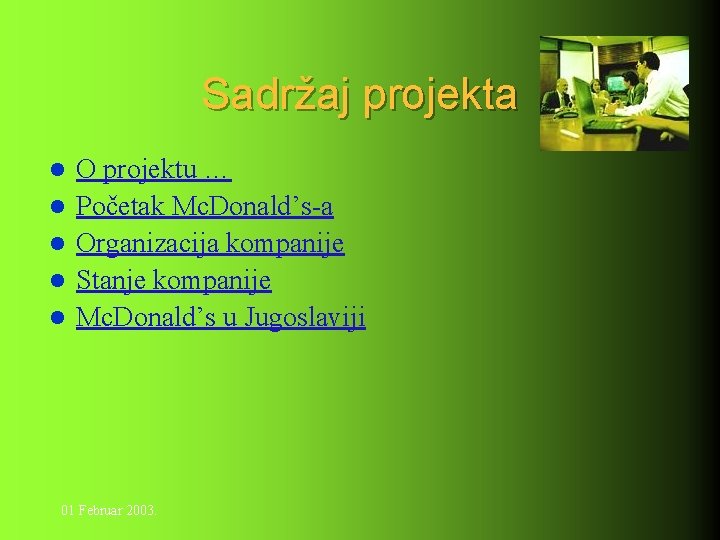 Sadržaj projekta

- O projektu …
- Početak McDonald’s-a
- Organizacija kompanije
- Stanje kompanije
- McDonald’s u Jugoslaviji

01 Februar 2003.